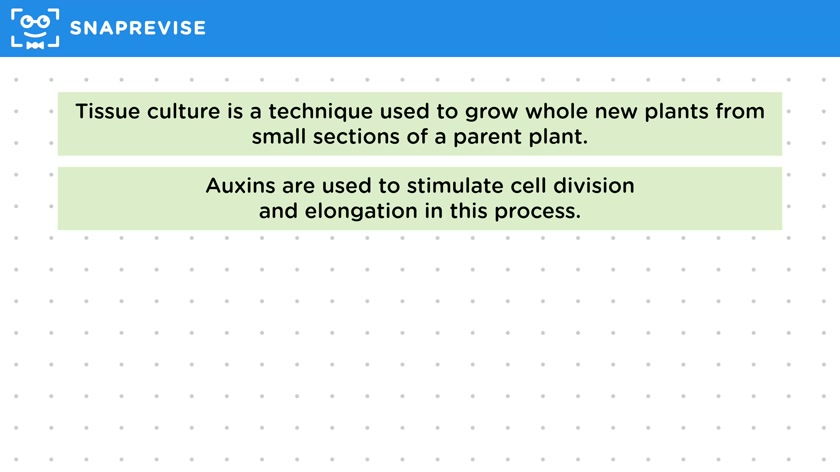 SNAPREVISE

Tissue culture is a technique used to grow whole new plants from small sections of a parent plant.

Auxins are used to stimulate cell division and elongation in this process.